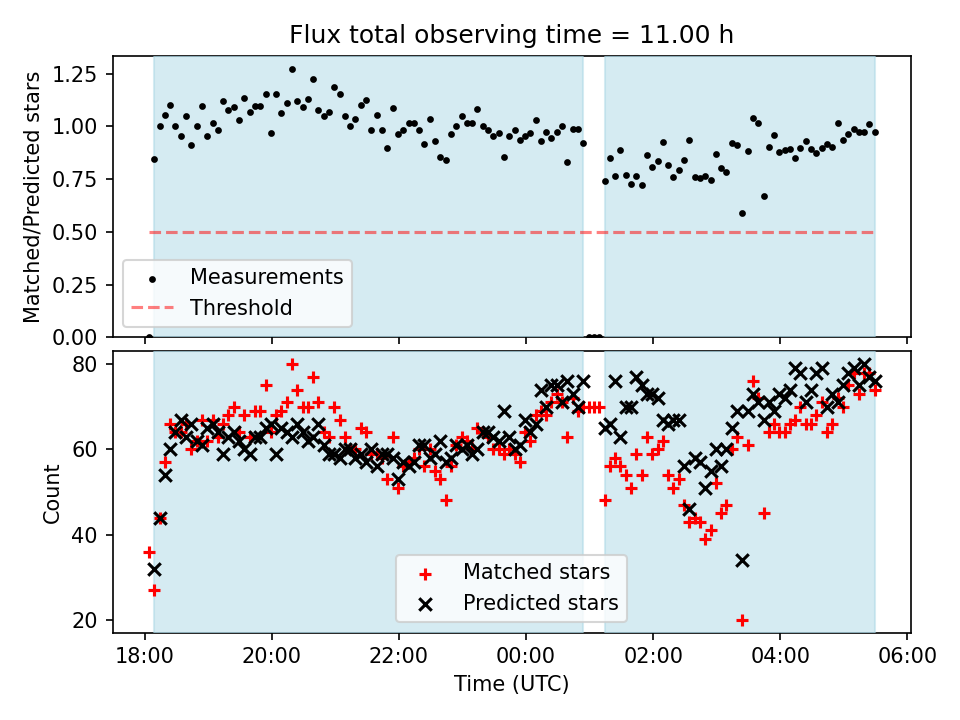 Flux total observing time = 11.00 h

Matched/Predicted stars

1.25
1.00
0.75
0.50
0.25
0.00

Measurements
Threshold

Count

80
60
40
20

Matched stars
Predicted stars

18:00
20:00
22:00
00:00
02:00
04:00
06:00

Time (UTC)